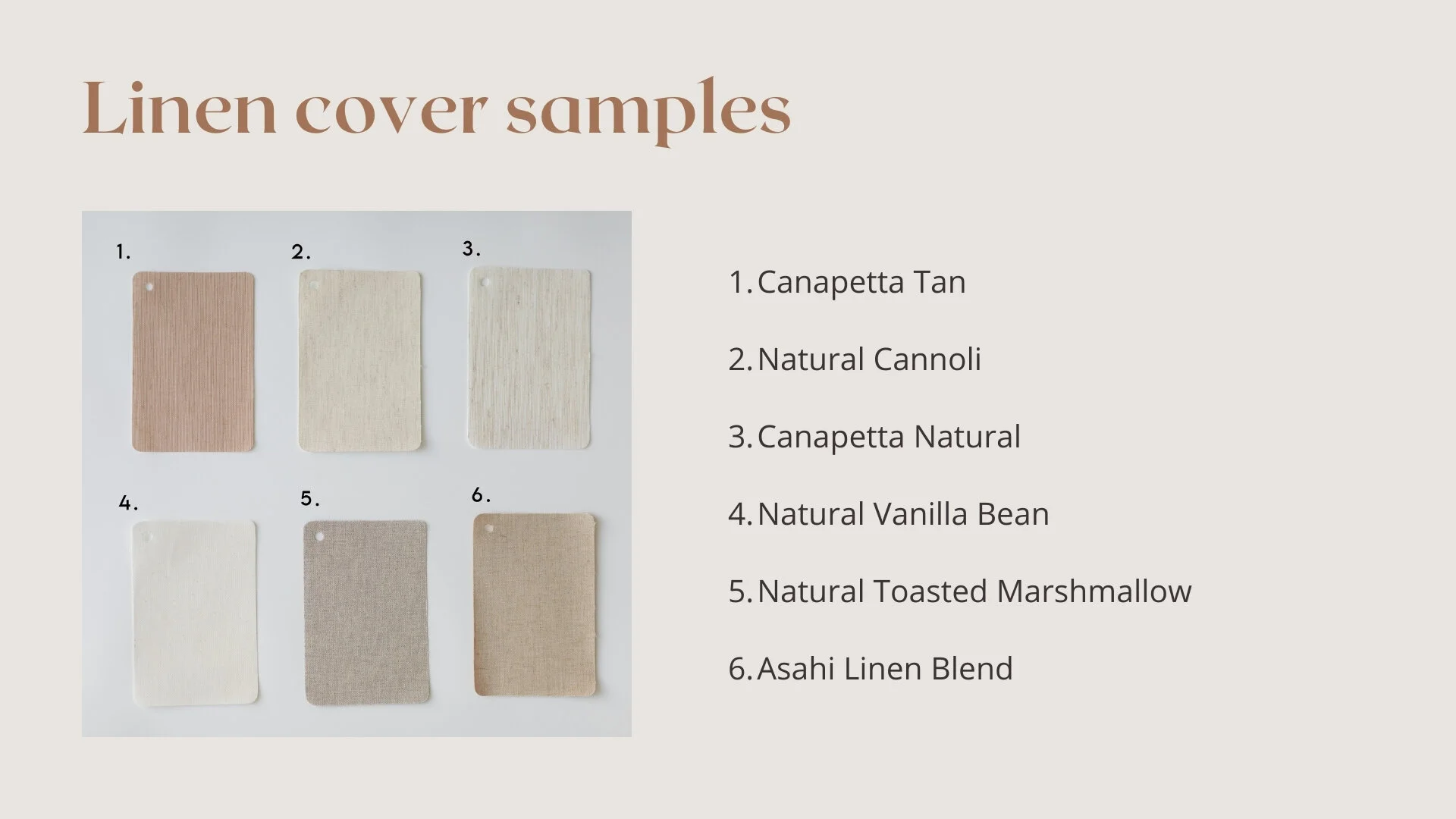 Linen cover samples

1.

2.

3.

4.

5.

6.

1. Canapetta Tan

2. Natural Cannoli

3. Canapetta Natural

4. Natural Vanilla Bean

5. Natural Toasted Marshmallow

6. Asahi Linen Blend